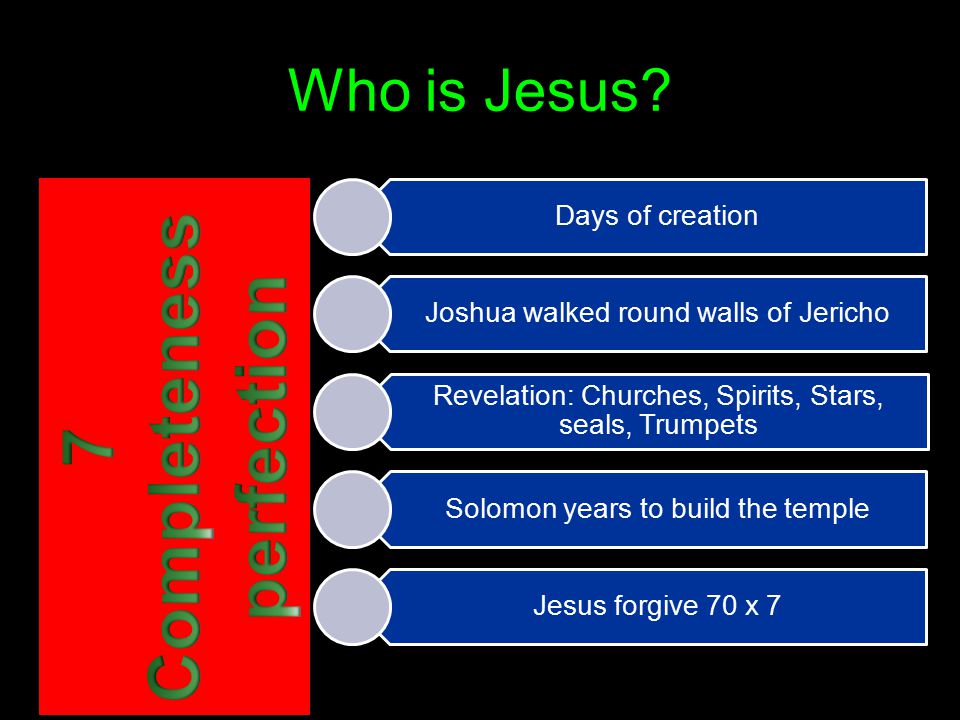 Who is Jesus?

7
Completeness
perfection

Days of creation

Joshua walked round walls of Jericho

Revelation: Churches, Spirits, Stars, seals, Trumpets

Solomon years to build the temple

Jesus forgive 70 x 7